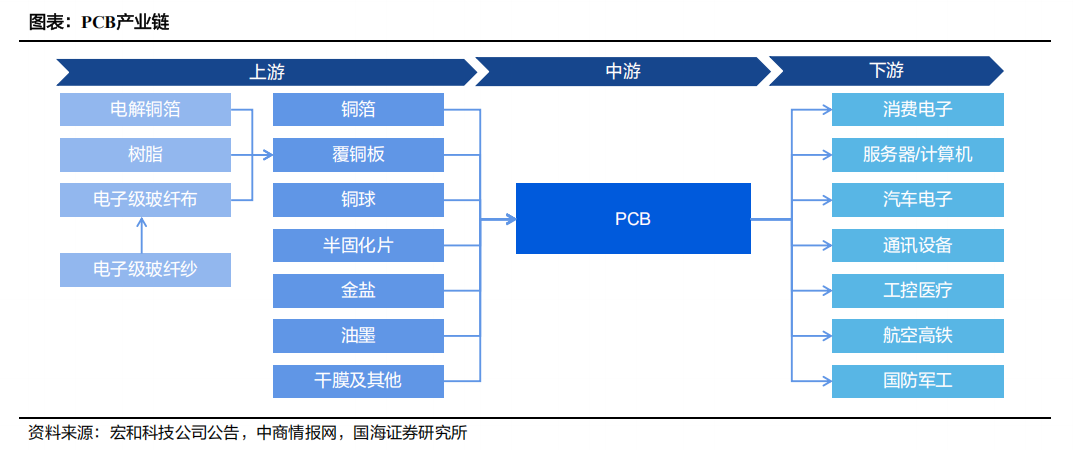 图表：PCB产业链

上游

中游

下游

电解铜箔

树脂

电子级玻纤布

电子级玻纤纱

铜箔

覆铜板

铜球

半固化片

金盐

油墨

干膜及其他

PCB

消费电子

服务器/计算机

汽车电子

通讯设备

工控医疗

航空高铁

国防军工

资料来源：宏和科技公司公告，中商情报网，国海证券研究所